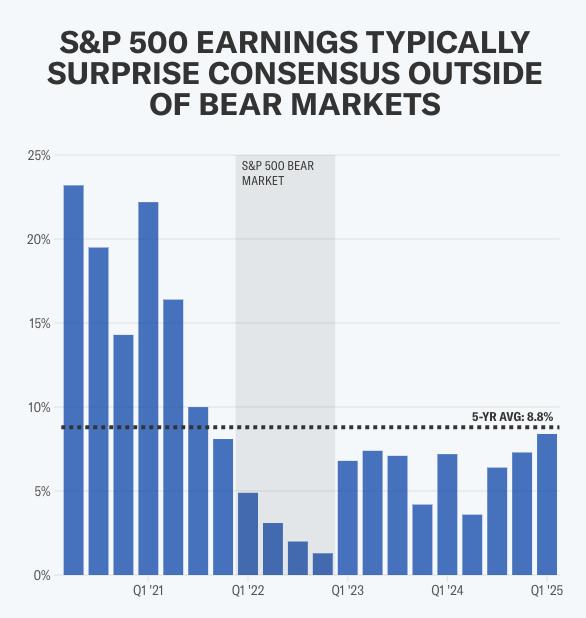 S&P 500 EARNINGS TYPICALLY SURPRISE CONSENSUS OUTSIDE OF BEAR MARKETS

25%
20%
15%
10%
5%
0%

S&P 500 BEAR MARKET

5-YR AVG: 8.8%

Q1 '21
Q1 '22
Q1 '23
Q1 '24
Q1 '25